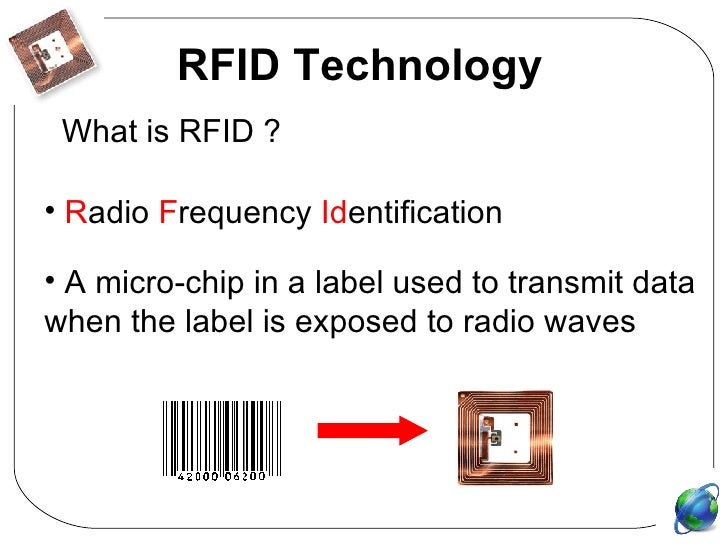 RFID Technology

What is RFID ?

• Radio Frequency Identification

• A micro-chip in a label used to transmit data when the label is exposed to radio waves

42000 06200